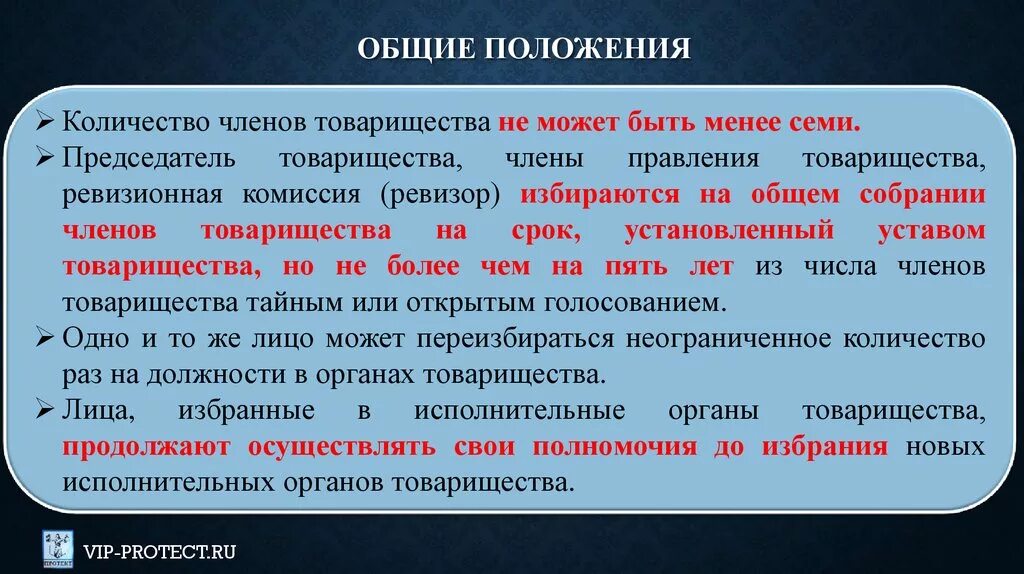 ОБЩИЕ ПОЛОЖЕНИЯ

➢ Количество членов товарищества не может быть менее семи.

➢ Председатель товарищества, члены правления товарищества, ревизионная комиссия (ревизор) избираются на общем собрании членов товарищества на срок, установленный уставом товарищества, но не более чем на пять лет из числа членов товарищества тайным или открытым голосованием.

➢ Одно и то же лицо может переизбираться неограниченное количество раз на должности в органах товарищества.

➢ Лица, избранные в исполнительные органы товарищества, продолжают осуществлять свои полномочия до избрания новых исполнительных органов товарищества.

ПРОТЕКТ

VIP-PROTECT.RU